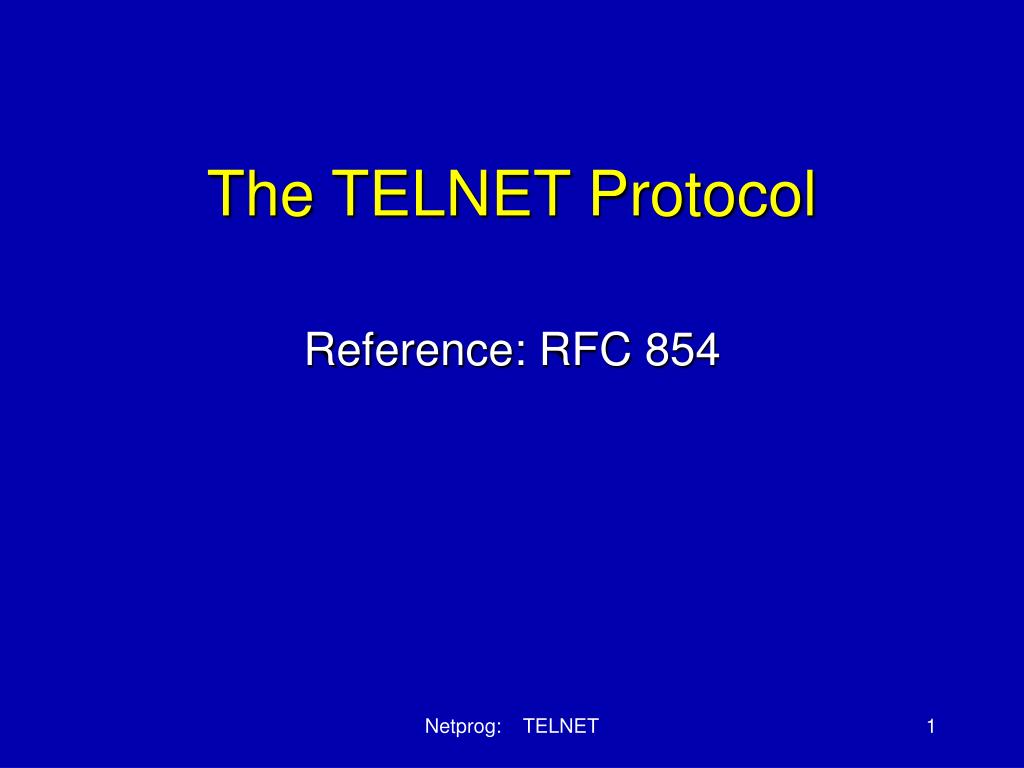 The TELNET Protocol

Reference: RFC 854

Netprog: TELNET

1